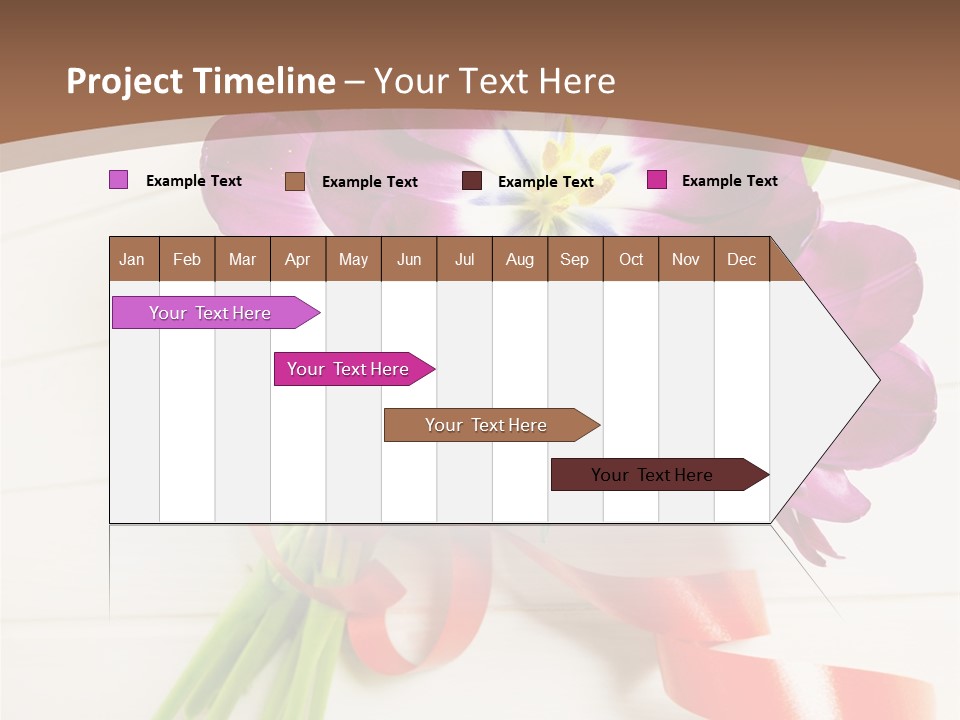 Project Timeline – Your Text Here

Example Text Example Text Example Text Example Text

| Jan | Feb | Mar | Apr | May | Jun | Jul | Aug | Sep | Oct | Nov | Dec |
|---|---|---|---|---|---|---|---|---|---|---|---|

Your Text Here

Your Text Here

Your Text Here

Your Text Here